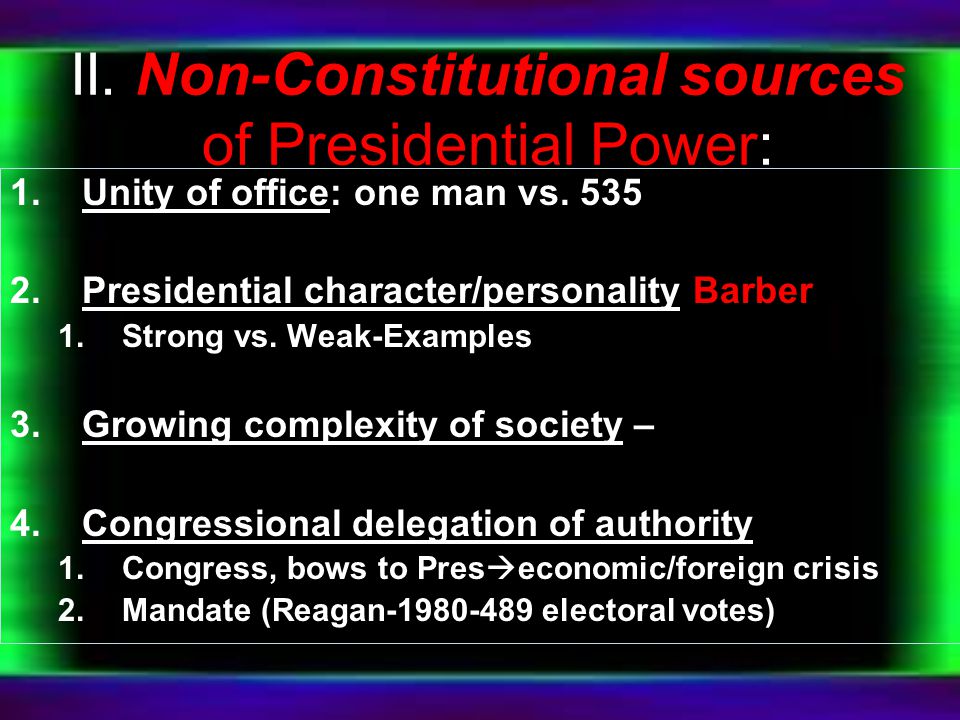 II. Non-Constitutional sources of Presidential Power:

1. Unity of office: one man vs. 535

2. Presidential character/personality Barber
   1. Strong vs. Weak-Examples

3. Growing complexity of society –

4. Congressional delegation of authority
   1. Congress, bows to Pres→economic/foreign crisis
   2. Mandate (Reagan-1980-489 electoral votes)